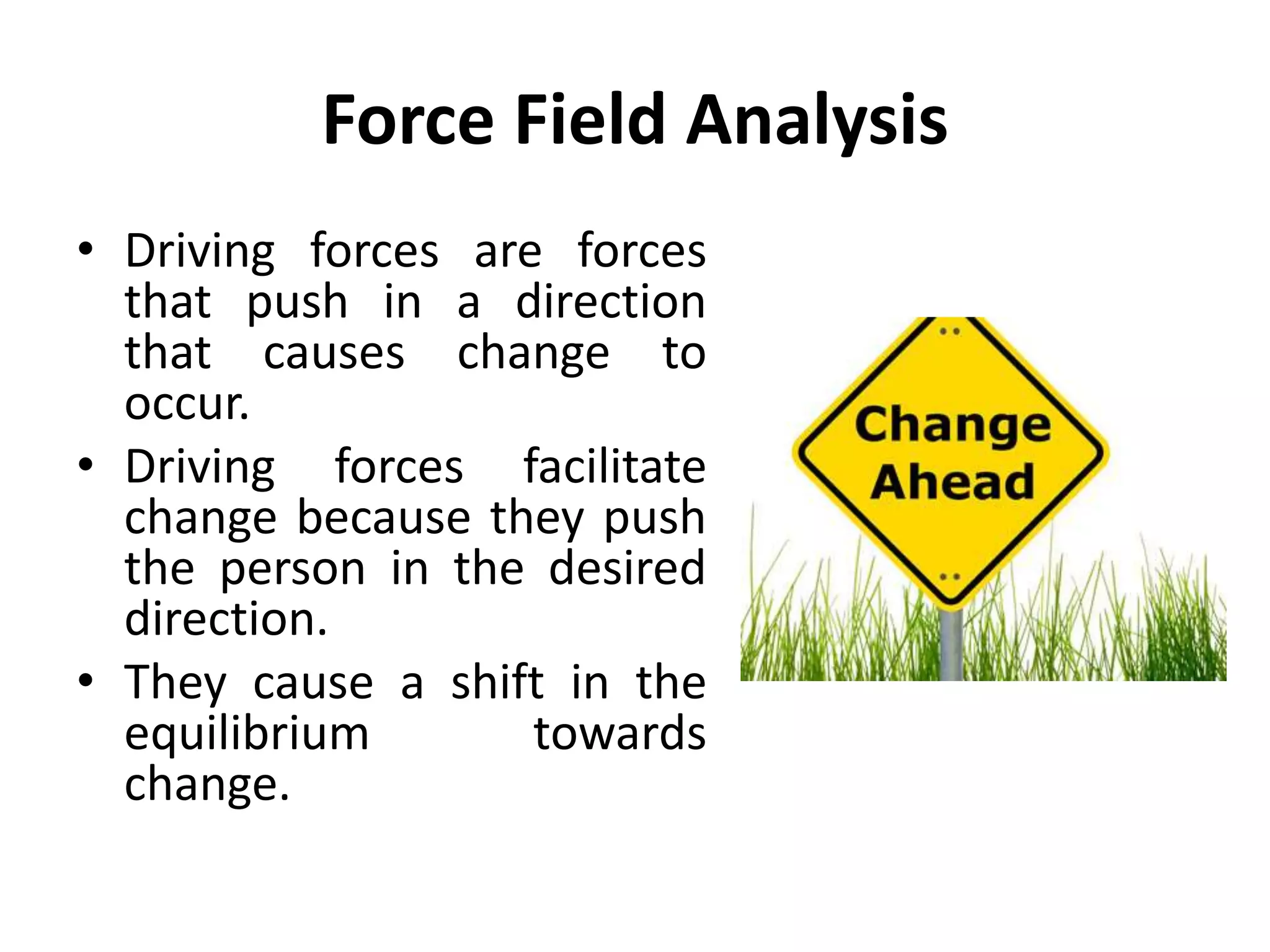 Force Field Analysis

• Driving forces are forces that push in a direction that causes change to occur.
• Driving forces facilitate change because they push the person in the desired direction.
• They cause a shift in the equilibrium towards change.

Change Ahead